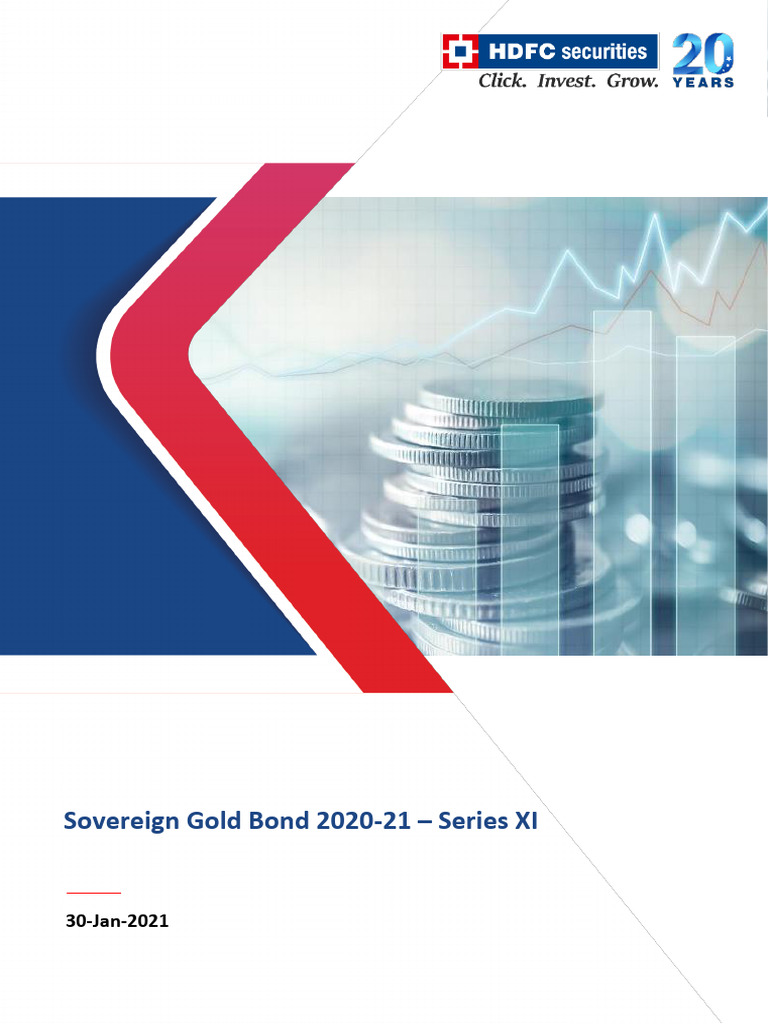 HDFC securities
Click. Invest. Grow.
20 YEARS

Sovereign Gold Bond 2020-21 – Series XI

30-Jan-2021